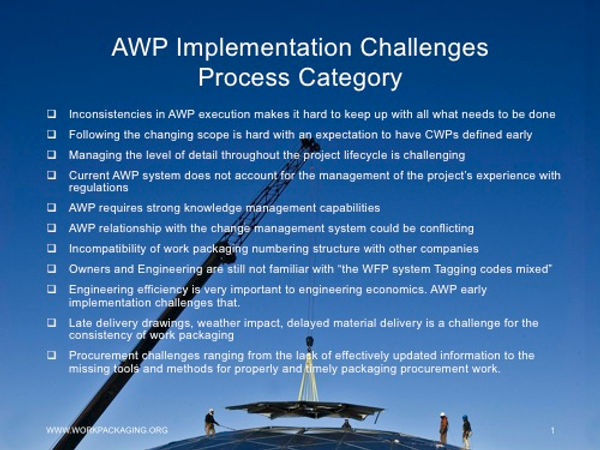 AWP Implementation Challenges
Process Category

❑ Inconsistencies in AWP execution makes it hard to keep up with all what needs to be done

❑ Following the changing scope is hard with an expectation to have CWPs defined early

❑ Managing the level of detail throughout the project lifecycle is challenging

❑ Current AWP system does not account for the management of the project's experience with regulations

❑ AWP requires strong knowledge management capabilities

❑ AWP relationship with the change management system could be conflicting

❑ Incompatibility of work packaging numbering structure with other companies

❑ Owners and Engineering are still not familiar with "the WFP system Tagging codes mixed"

❑ Engineering efficiency is very important to engineering economics. AWP early implementation challenges that.

❑ Late delivery drawings, weather impact, delayed material delivery is a challenge for the consistency of work packaging

❑ Procurement challenges ranging from the lack of effectively updated information to the missing tools and methods for properly and timely packaging procurement work.

WWW.WORKPACKAGING.ORG

1